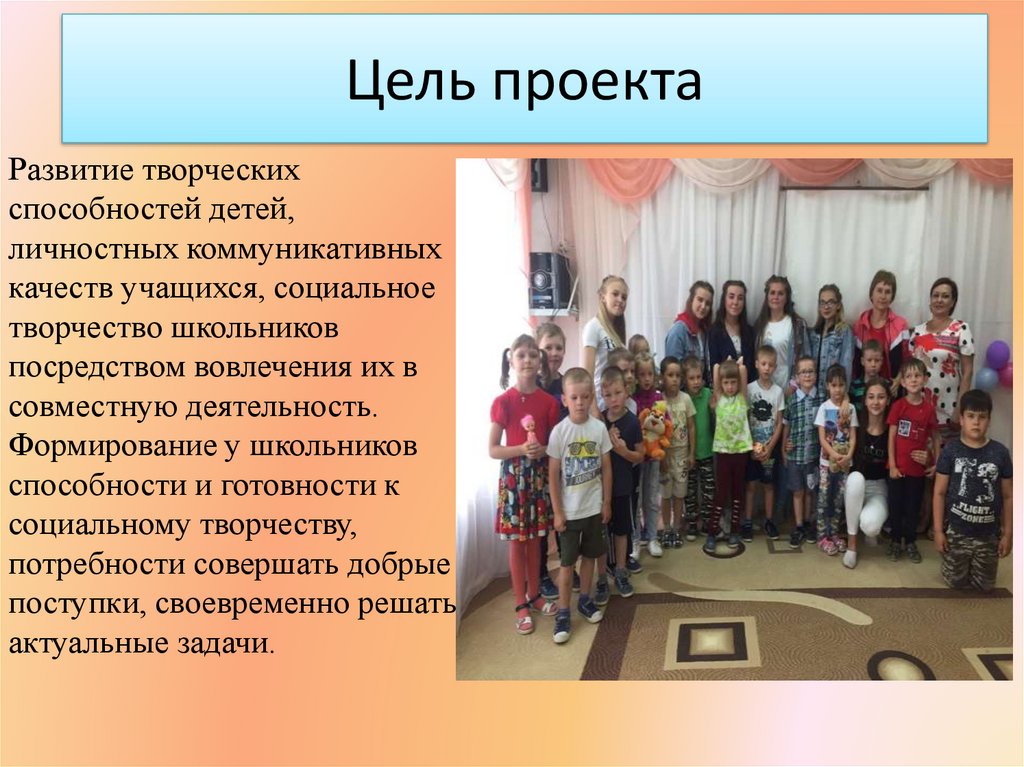 Цель проекта

Развитие творческих способностей детей, личностных коммуникативных качеств учащихся, социальное творчество школьников посредством вовлечения их в совместную деятельность. Формирование у школьников способности и готовности к социальному творчеству, потребности совершать добрые поступки, своевременно решать актуальные задачи.